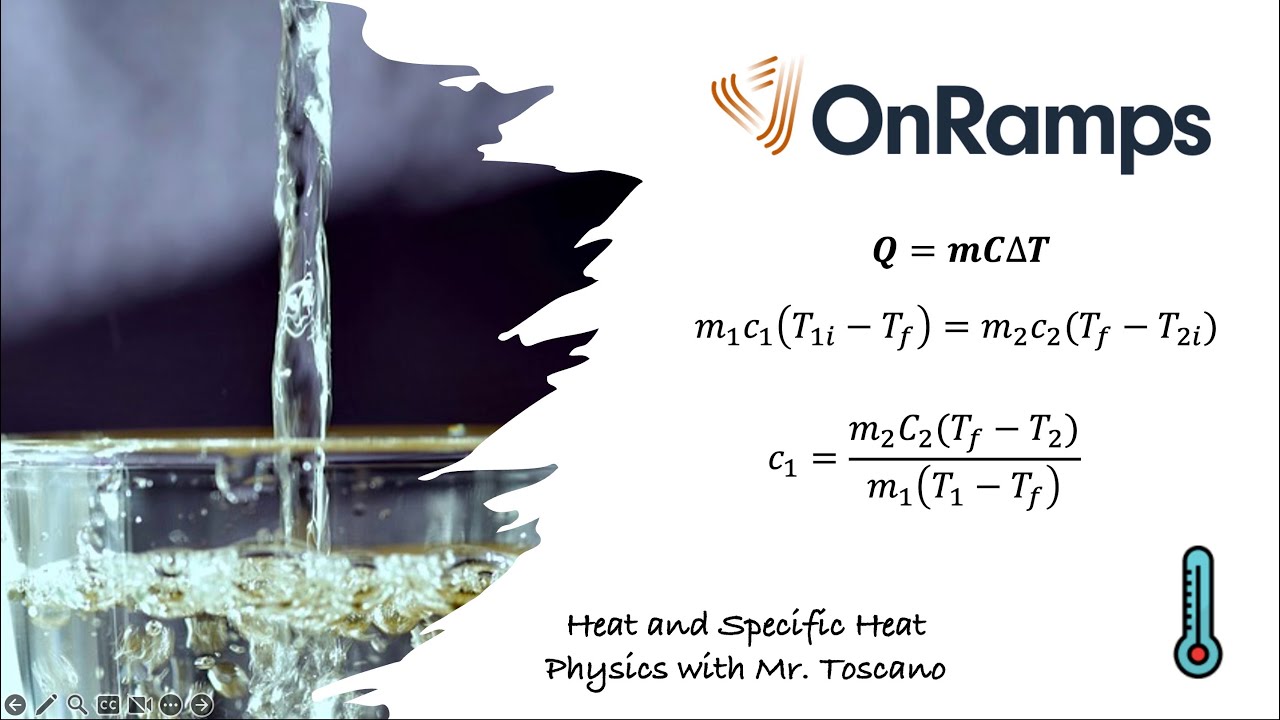 OnRamps

$Q = mC\Delta T$

$m_1c_1(T_{1i} - T_f) = m_2c_2(T_f - T_{2i})$

$c_1 = \frac{m_2C_2(T_f - T_2)}{m_1(T_1 - T_f)}$

Heat and Specific Heat
Physics with Mr. Toscano

CC